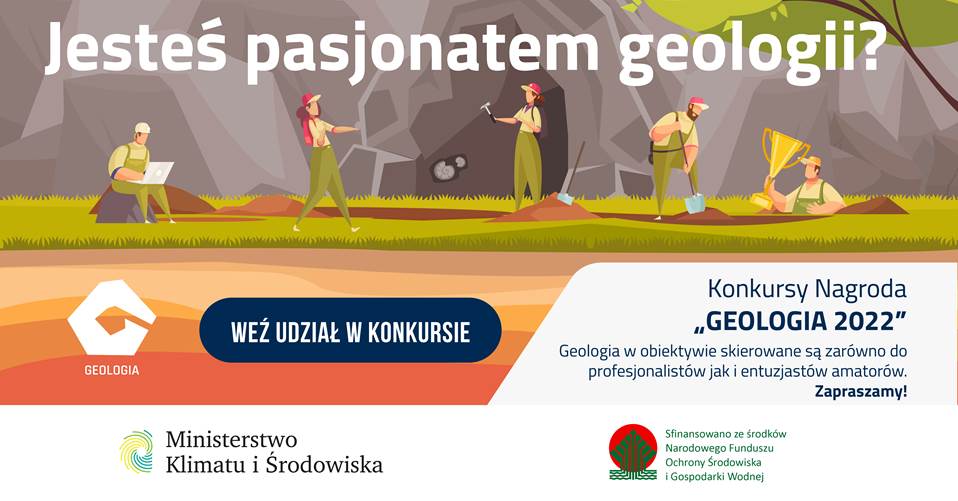 Jesteś pasjonatem geologii?

GEOLOGIA

WEŹ UDZIAŁ W KONKURSIE

Konkursy Nagroda „GEOLOGIA 2022”

Geologia w obiektywie skierowane są zarówno do profesjonalistów jak i entuzjastów amatorów. Zapraszamy!

Ministerstwo Klimatu i Środowiska

Sfinansowano ze środków Narodowego Funduszu Ochrony Środowiska i Gospodarki Wodnej